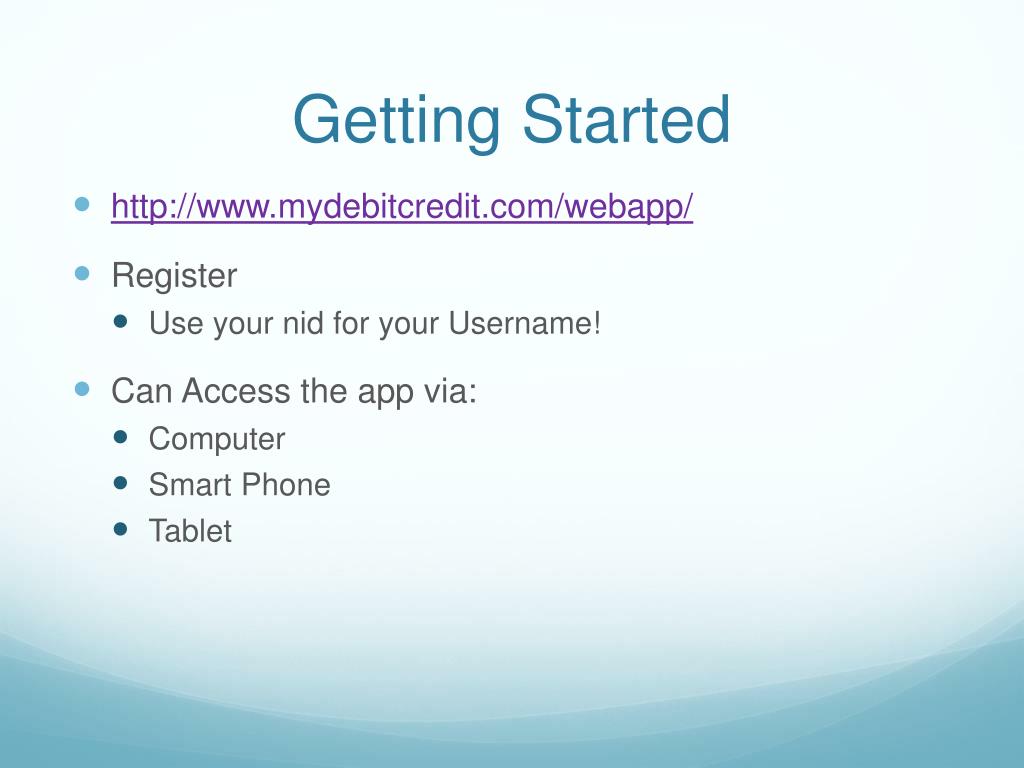 Getting Started

- http://www.mydebitcredit.com/webapp/
- Register
  - Use your nid for your Username!
- Can Access the app via:
  - Computer
  - Smart Phone
  - Tablet